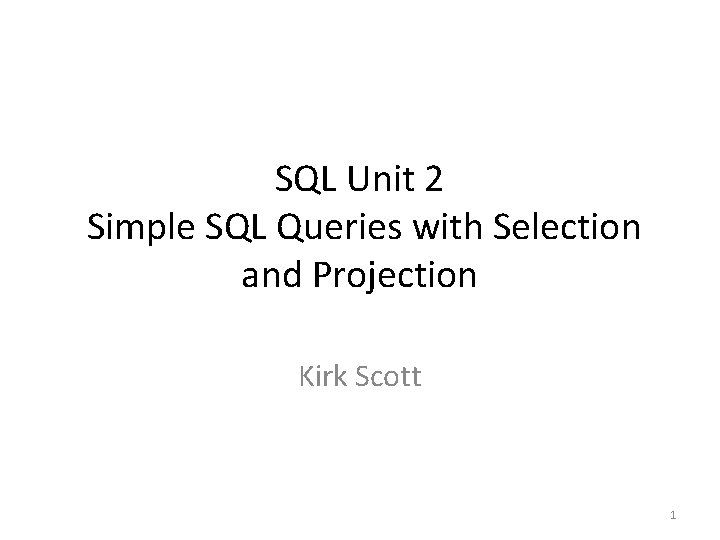 SQL Unit 2
Simple SQL Queries with Selection and Projection

Kirk Scott

1